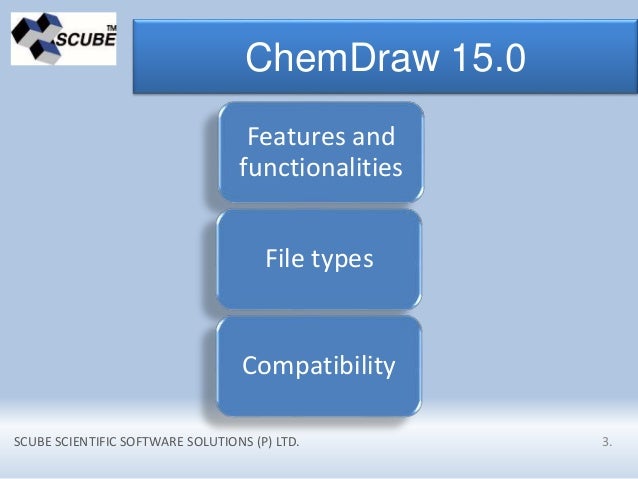 SCUBE™

ChemDraw 15.0

Features and functionalities

File types

Compatibility

SCUBE SCIENTIFIC SOFTWARE SOLUTIONS (P) LTD.

3.